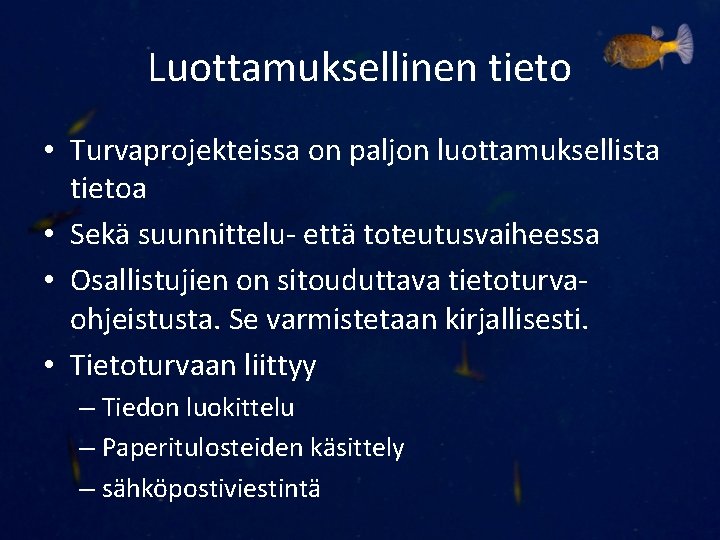 Luottamuksellinen tieto

• Turvaprojekteissa on paljon luottamuksellista tietoa
• Sekä suunnittelu- että toteutusvaiheessa
• Osallistujien on sitouduttava tietoturvaohjeistusta. Se varmistetaan kirjallisesti.
• Tietoturvaan liittyy
– Tiedon luokittelu
– Paperitulosteiden käsittely
– sähköpostiviestintä